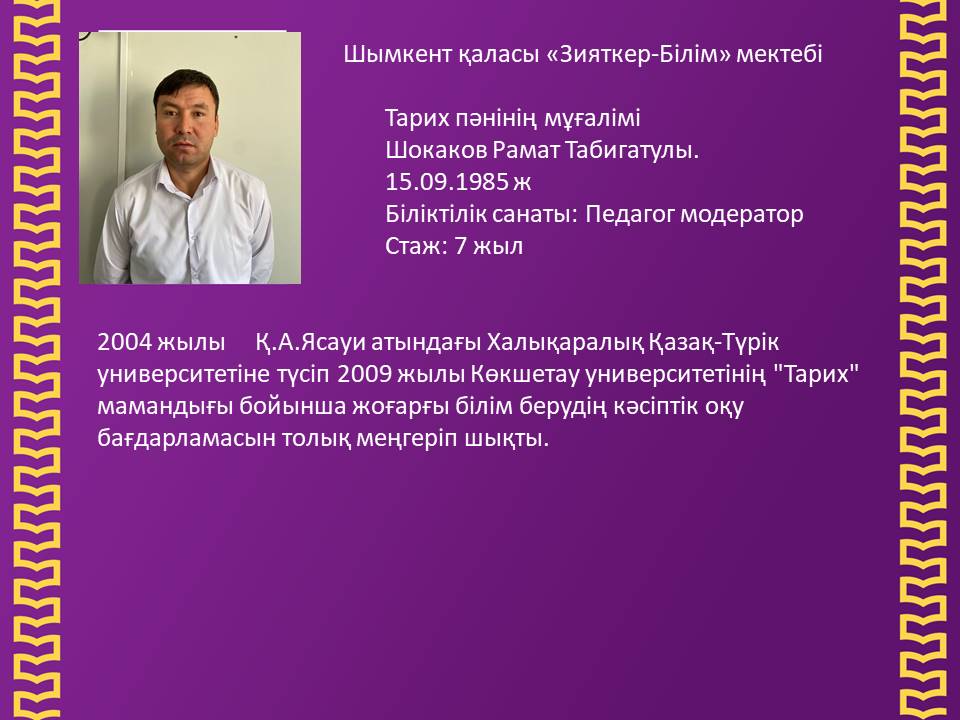 Шымкент қаласы «Зияткер-Білім» мектебі

Тарих пәнінің мұғалімі
Шокаков Рамат Табигатулы.
15.09.1985 ж
Біліктілік санаты: Педагог модератор
Стаж: 7 жыл

2004 жылы Қ.А.Ясауи атындағы Халықаралық Қазақ-Түрік университетіне түсіп 2009 жылы Көкшетау университетінің "Тарих" мамандығы бойынша жоғарғы білім берудің кәсіптік оқу бағдарламасын толық меңгеріп шықты.